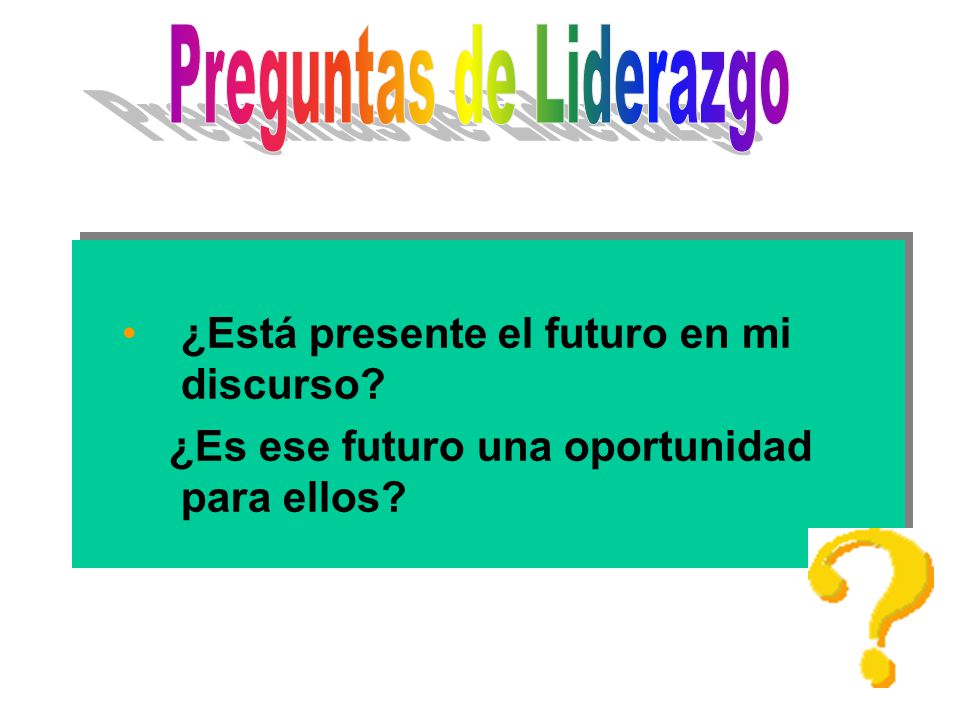 Preguntas de Liderazgo

• ¿Está presente el futuro en mi discurso?

¿Es ese futuro una oportunidad para ellos?

?